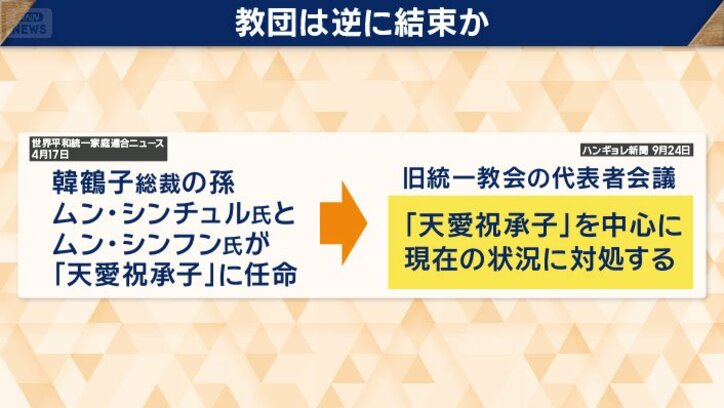 NEWS

教団は逆に結束か

世界平和統一家庭連合ニュース
4月17日

韓鶴子総裁の孫
ムン・シンチュル氏と
ムン・シンフン氏が
「天愛祝承子」に任命

ハンギョレ新聞 9月24日

旧統一教会の代表者会議

「天愛祝承子」を中心に
現在の状況に対処する